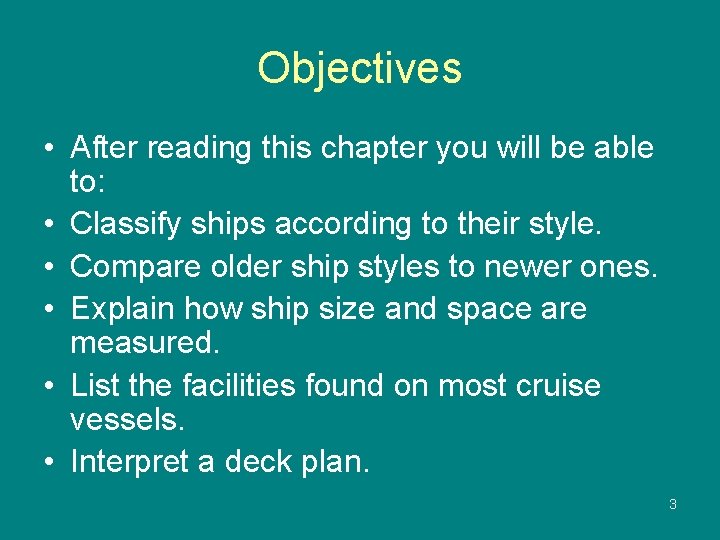 Objectives

• After reading this chapter you will be able to:
• Classify ships according to their style.
• Compare older ship styles to newer ones.
• Explain how ship size and space are measured.
• List the facilities found on most cruise vessels.
• Interpret a deck plan.

3